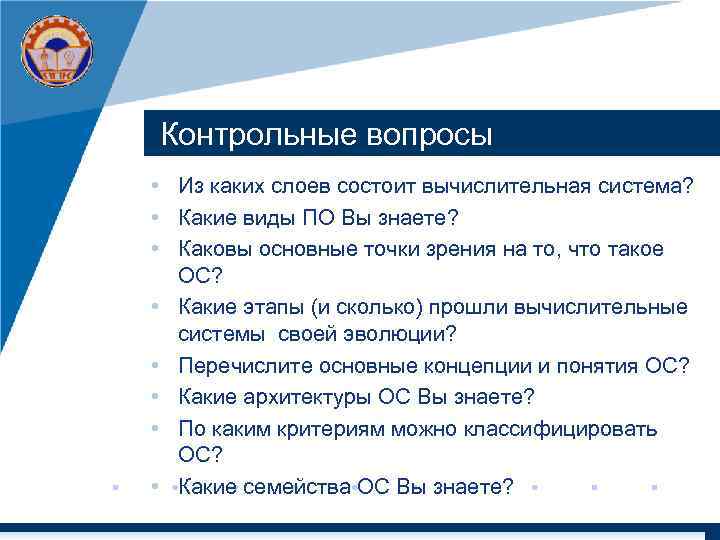 Контрольные вопросы

• Из каких слоев состоит вычислительная система?
• Какие виды ПО Вы знаете?
• Каковы основные точки зрения на то, что такое ОС?
• Какие этапы (и сколько) прошли вычислительные системы своей эволюции?
• Перечислите основные концепции и понятия ОС?
• Какие архитектуры ОС Вы знаете?
• По каким критериям можно классифицировать ОС?
• Какие семейства ОС Вы знаете?